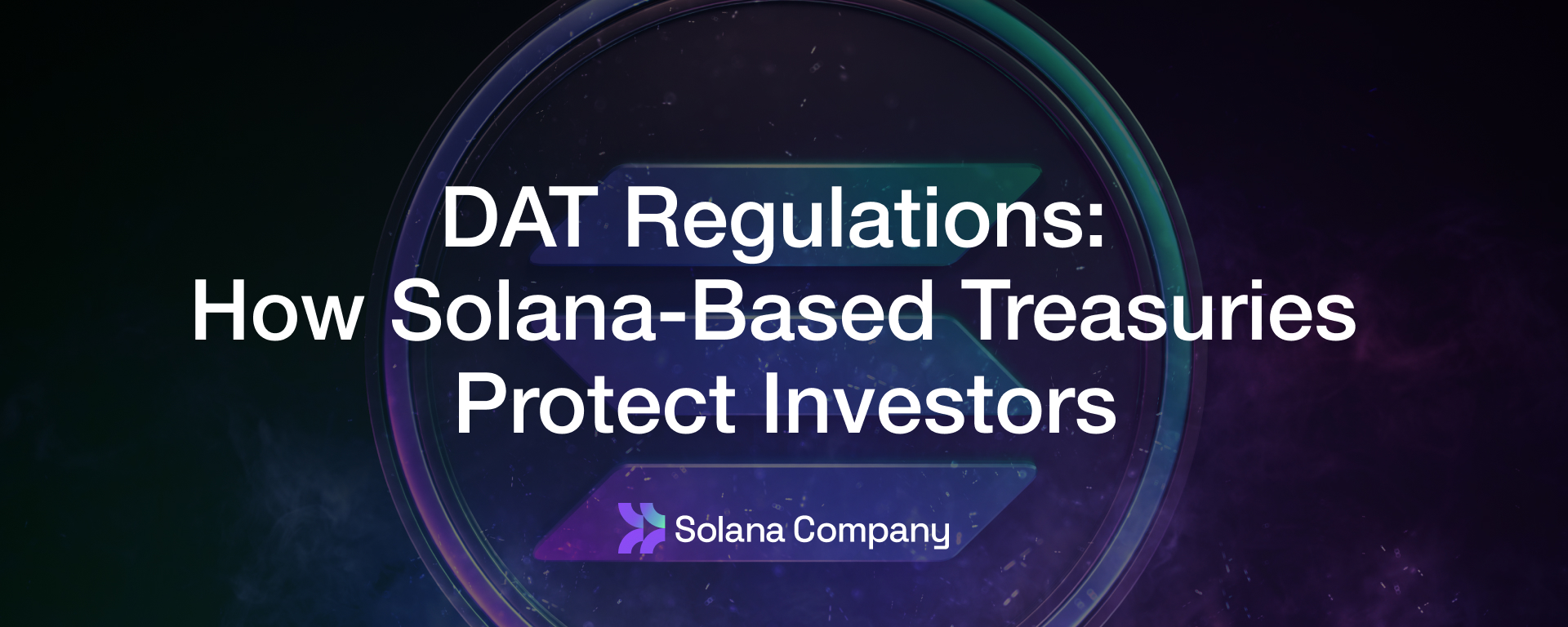 DAT Regulations:
How Solana-Based Treasuries
Protect Investors

Solana Company